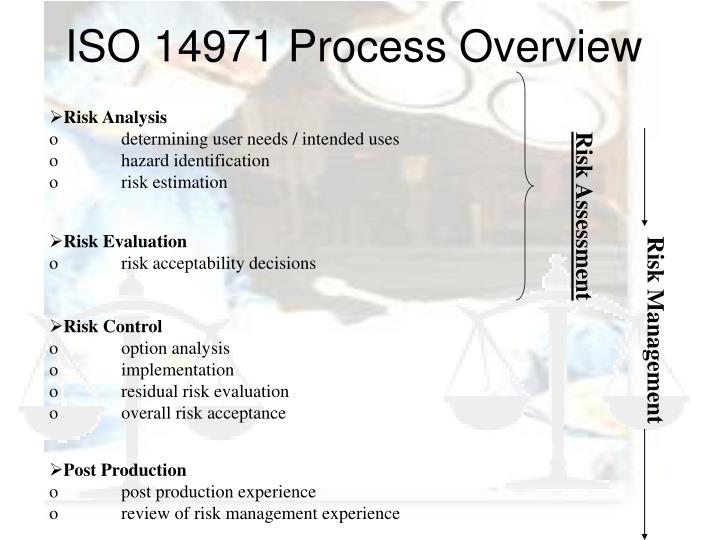 ISO 14971 Process Overview

➢Risk Analysis
o determining user needs / intended uses
o hazard identification
o risk estimation

➢Risk Evaluation
o risk acceptability decisions

➢Risk Control
o option analysis
o implementation
o residual risk evaluation
o overall risk acceptance

➢Post Production
o post production experience
o review of risk management experience

Risk Assessment

Risk Management